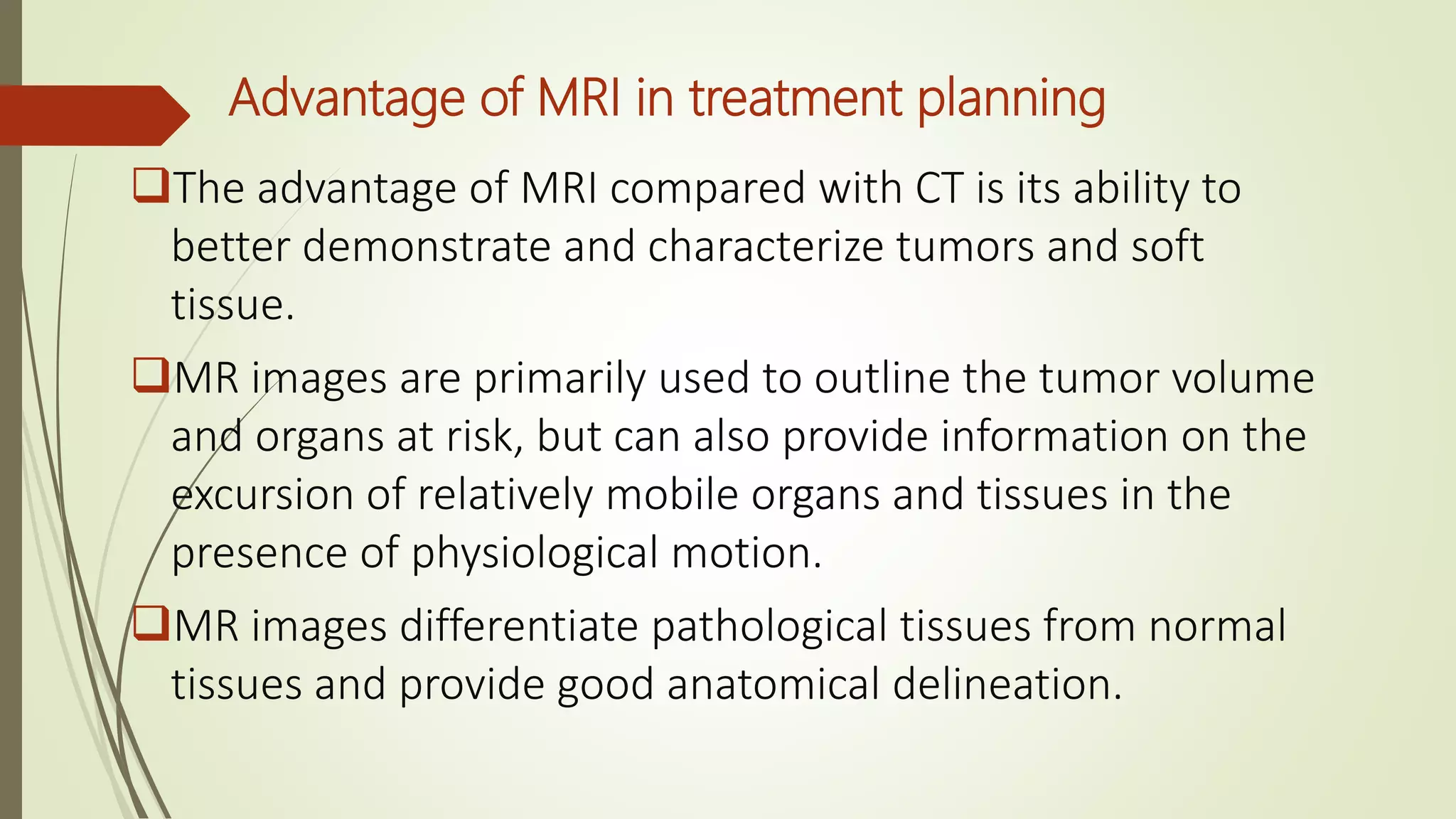 Advantage of MRI in treatment planning

❑The advantage of MRI compared with CT is its ability to better demonstrate and characterize tumors and soft tissue.

❑MR images are primarily used to outline the tumor volume and organs at risk, but can also provide information on the excursion of relatively mobile organs and tissues in the presence of physiological motion.

❑MR images differentiate pathological tissues from normal tissues and provide good anatomical delineation.